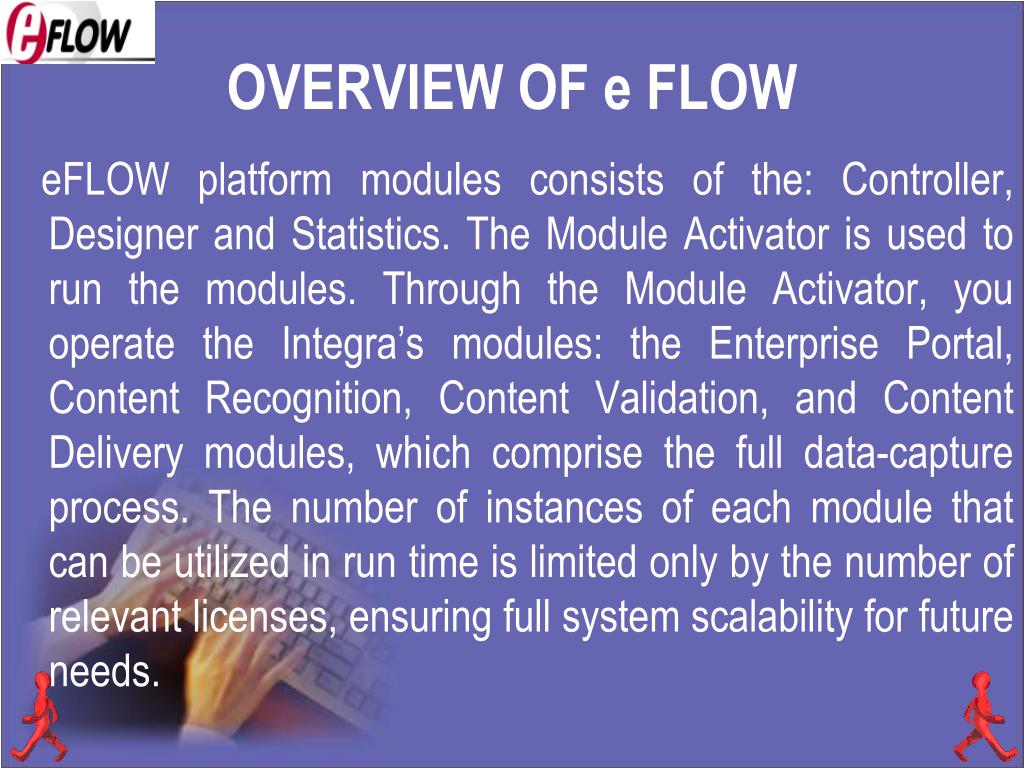 eFLOW

OVERVIEW OF e FLOW

eFLOW platform modules consists of the: Controller, Designer and Statistics. The Module Activator is used to run the modules. Through the Module Activator, you operate the Integra’s modules: the Enterprise Portal, Content Recognition, Content Validation, and Content Delivery modules, which comprise the full data-capture process. The number of instances of each module that can be utilized in run time is limited only by the number of relevant licenses, ensuring full system scalability for future needs.